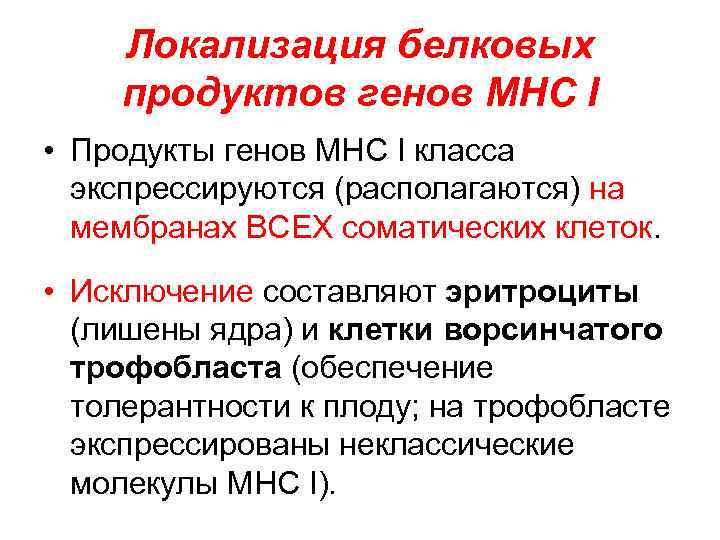 Локализация белковых продуктов генов МНС I

• Продукты генов МНС I класса экспрессируются (располагаются) на мембранах ВСЕХ соматических клеток.

• Исключение составляют эритроциты (лишены ядра) и клетки ворсинчатого трофобласта (обеспечение толерантности к плоду; на трофобласте экспрессированы неклассические молекулы МНС I).